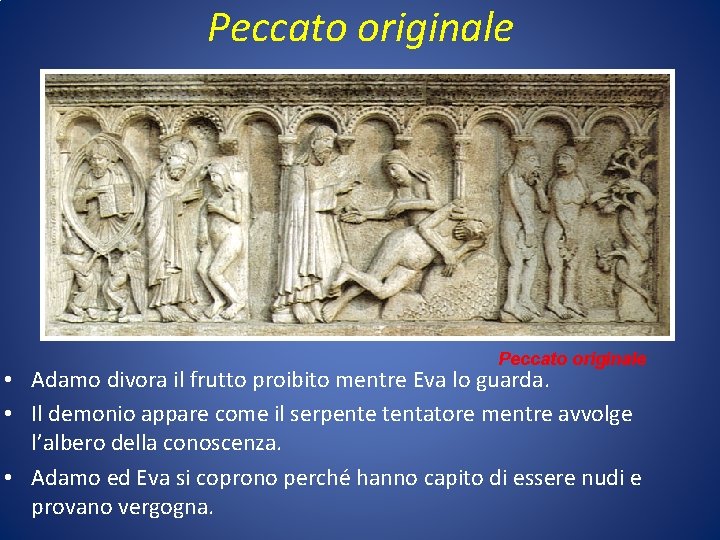 Peccato originale

Peccato originale

• Adamo divora il frutto proibito mentre Eva lo guarda.
• Il demonio appare come il serpente tentatore mentre avvolge l'albero della conoscenza.
• Adamo ed Eva si coprono perché hanno capito di essere nudi e provano vergogna.